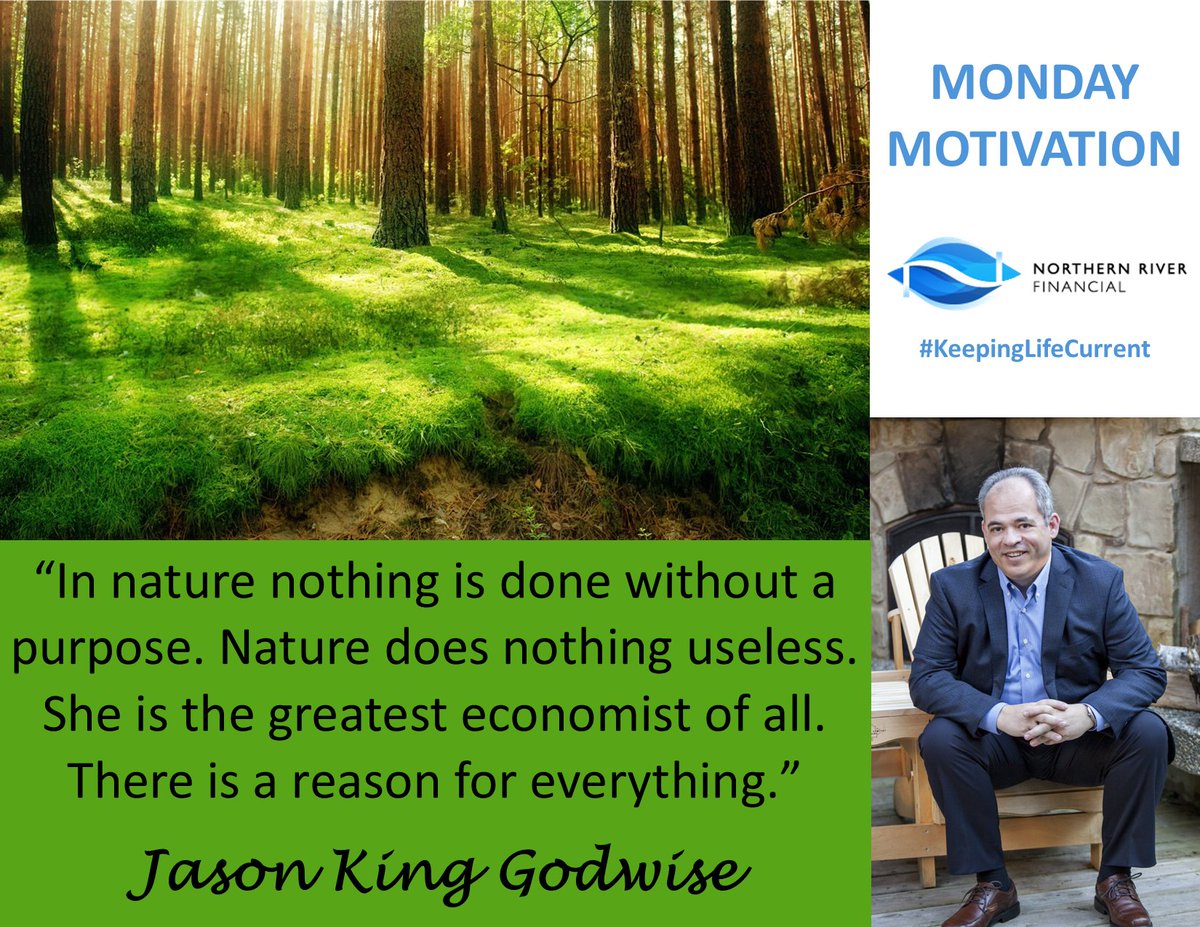 MONDAY MOTIVATION

NORTHERN RIVER FINANCIAL

#KeepingLifeCurrent

“In nature nothing is done without a purpose. Nature does nothing useless. She is the greatest economist of all. There is a reason for everything.”

Jason King Godwise